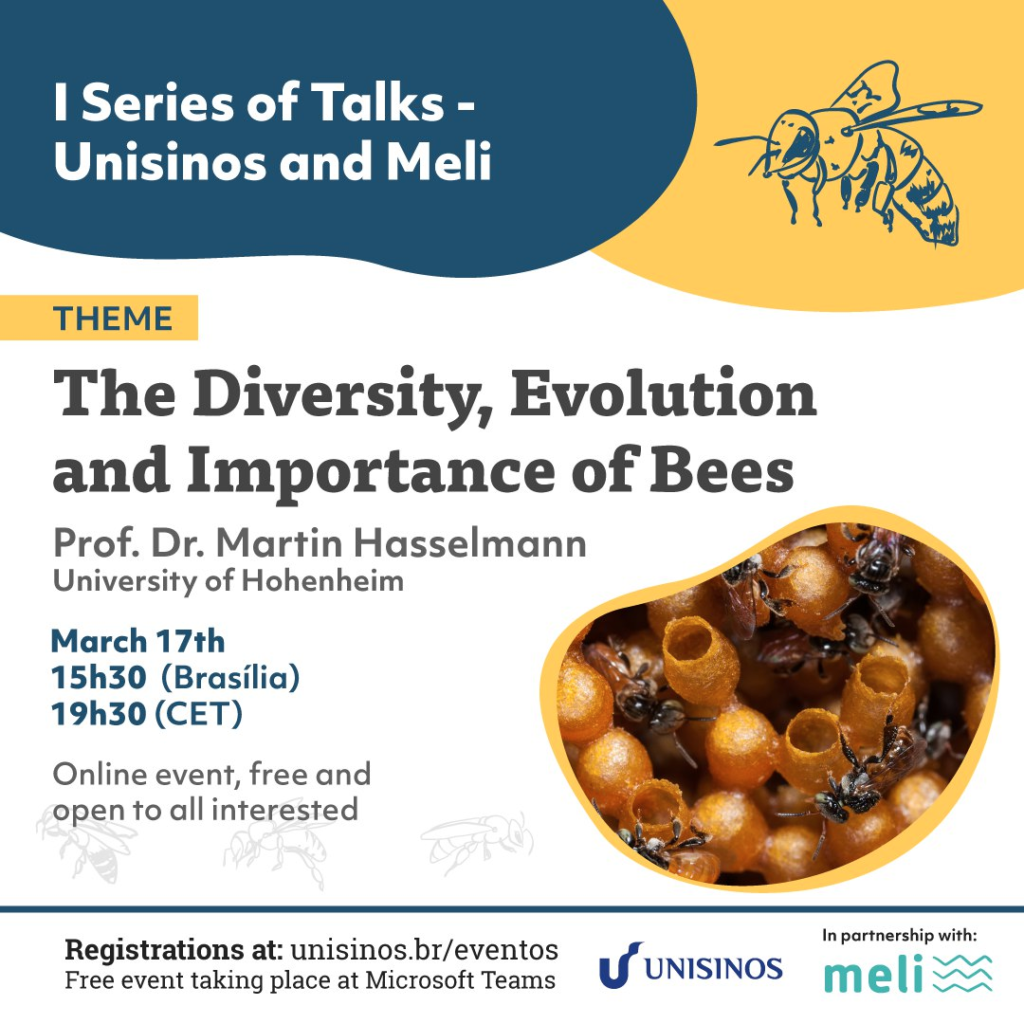 I Series of Talks - Unisinos and Meli

THEME

The Diversity, Evolution and Importance of Bees

Prof. Dr. Martin Hasselmann
University of Hohenheim

March 17th
15h30 (Brasília)
19h30 (CET)

Online event, free and open to all interested

Registrations at: unisinos.br/eventos
Free event taking place at Microsoft Teams

UNISINOS

In partnership with:
meli